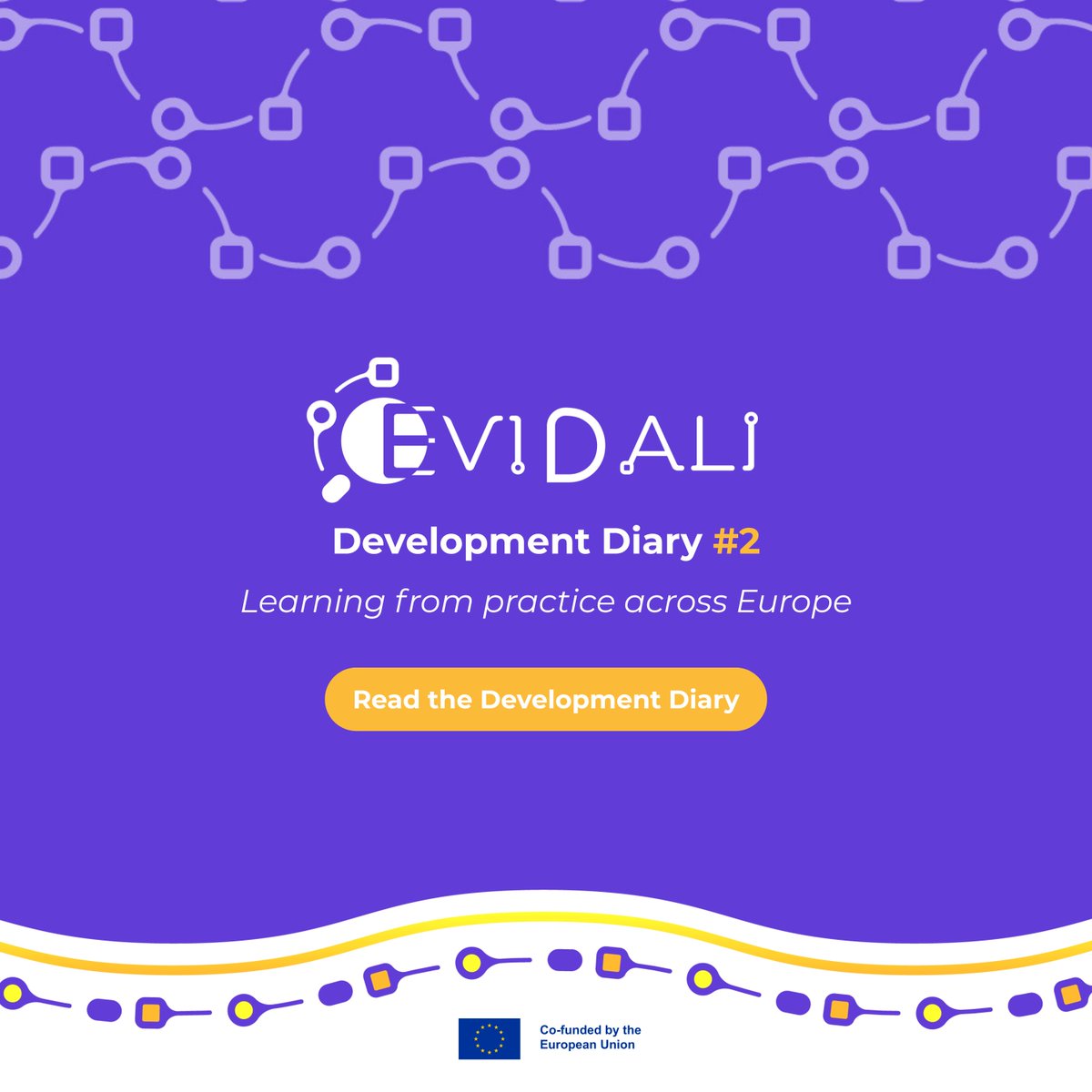 EVIDALI

Development Diary #2

Learning from practice across Europe

Read the Development Diary

Co-funded by the European Union